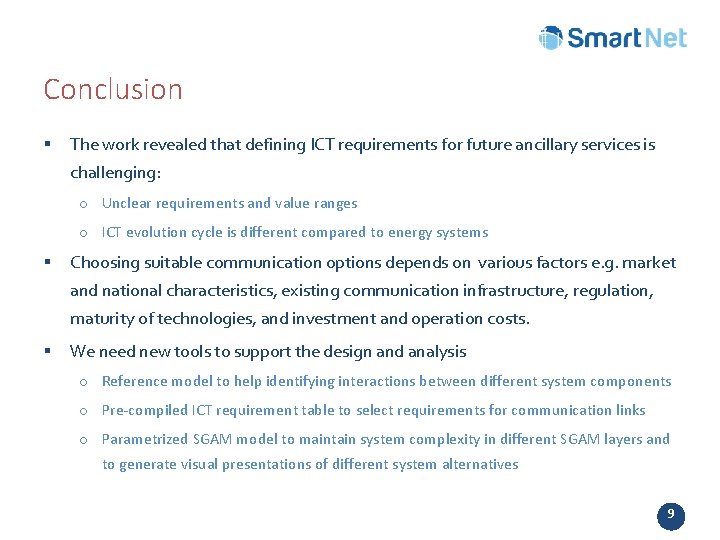 SmartNet

Conclusion

▪ The work revealed that defining ICT requirements for future ancillary services is challenging:

o Unclear requirements and value ranges

o ICT evolution cycle is different compared to energy systems

▪ Choosing suitable communication options depends on various factors e.g. market and national characteristics, existing communication infrastructure, regulation, maturity of technologies, and investment and operation costs.

▪ We need new tools to support the design and analysis

o Reference model to help identifying interactions between different system components

o Pre-compiled ICT requirement table to select requirements for communication links

o Parametrized SGAM model to maintain system complexity in different SGAM layers and to generate visual presentations of different system alternatives

9